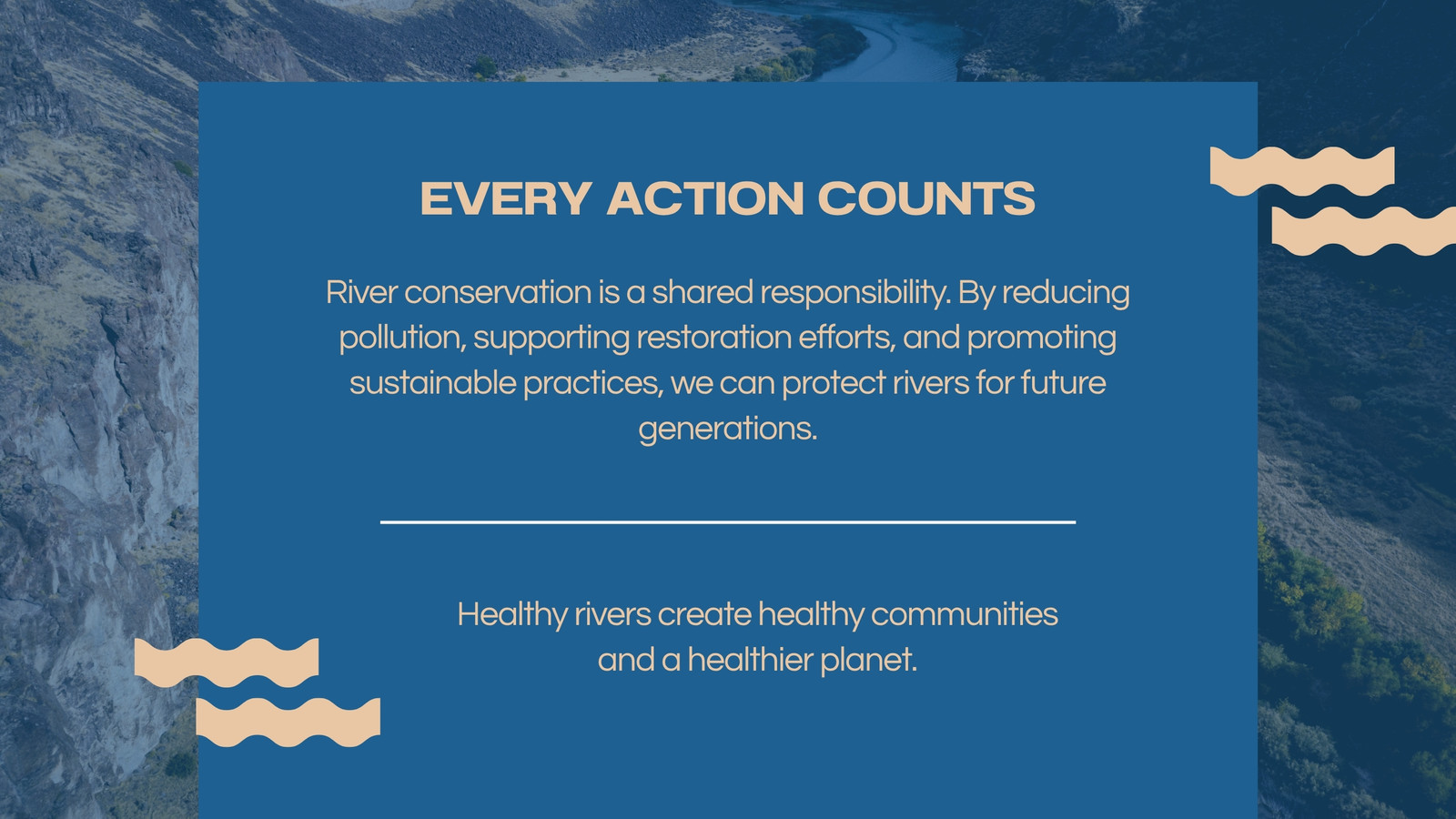 EVERY ACTION COUNTS

River conservation is a shared responsibility. By reducing pollution, supporting restoration efforts, and promoting sustainable practices, we can protect rivers for future generations.

Healthy rivers create healthy communities and a healthier planet.